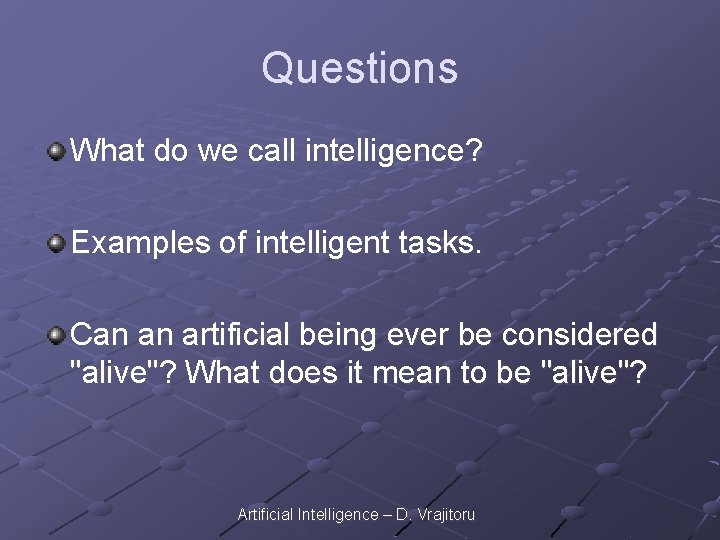 Questions

What do we call intelligence?

Examples of intelligent tasks.

Can an artificial being ever be considered "alive"? What does it mean to be "alive"?

Artificial Intelligence – D. Vrajitoru